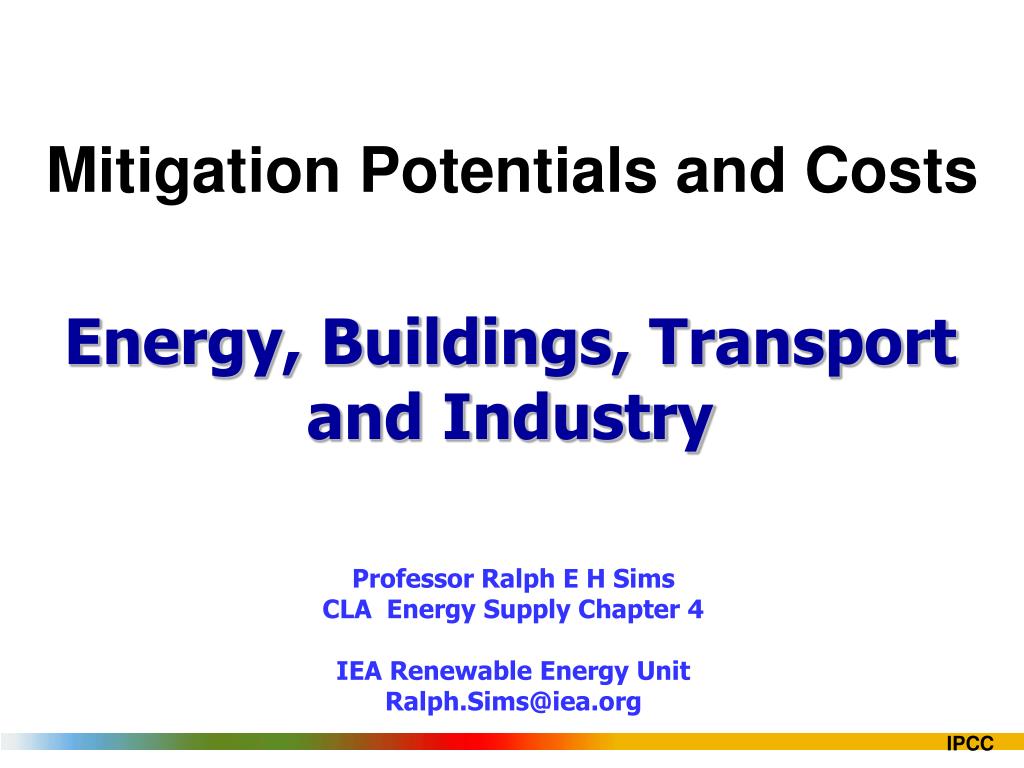 Mitigation Potentials and Costs

Energy, Buildings, Transport and Industry

Professor Ralph E H Sims
CLA Energy Supply Chapter 4

IEA Renewable Energy Unit
Ralph.Sims@iea.org

IPCC